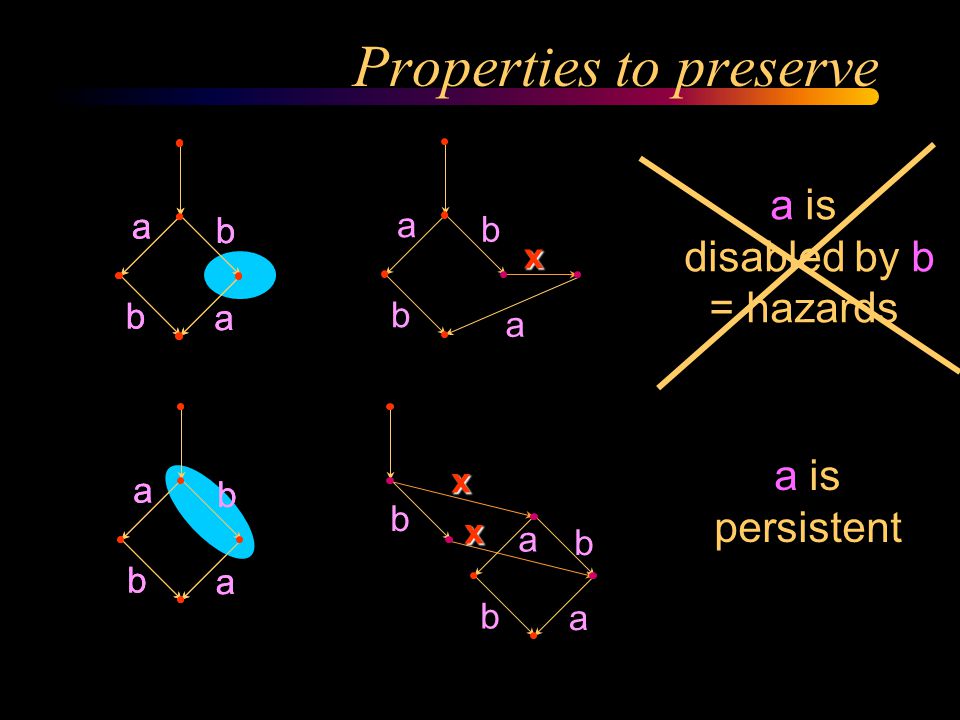 Properties to preserve

a b
b a

a b x
b a

a is disabled by b = hazards

a b
b a

x
b x a b
b a

a is persistent